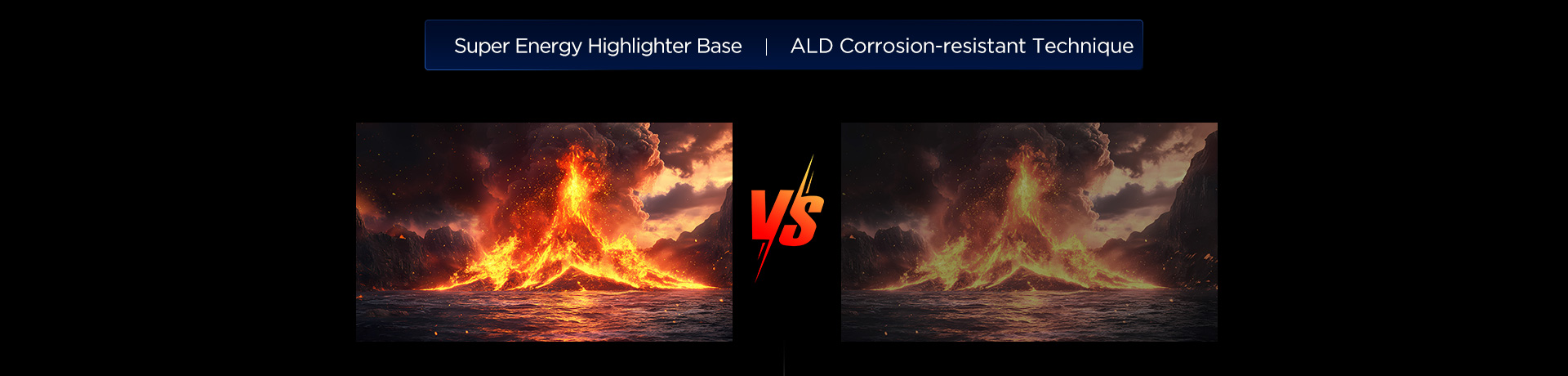 Super Energy Highlighter Base | ALD Corrosion-resistant Technique

VS